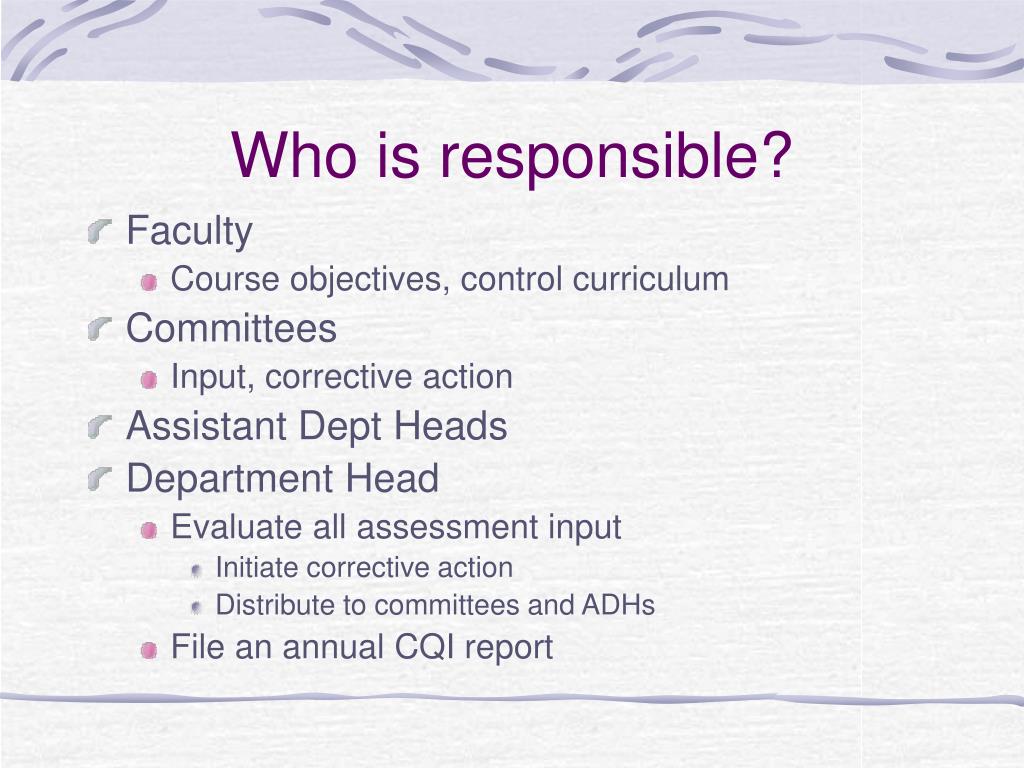 Who is responsible?

Faculty
Course objectives, control curriculum
Committees
Input, corrective action
Assistant Dept Heads
Department Head
Evaluate all assessment input
Initiate corrective action
Distribute to committees and ADHs
File an annual CQI report